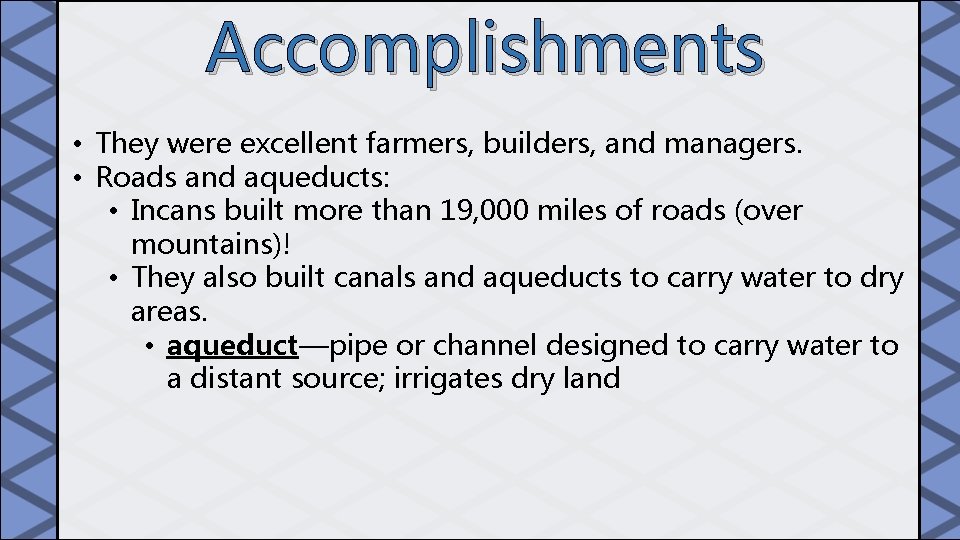 Accomplishments

• They were excellent farmers, builders, and managers.
• Roads and aqueducts:
  • Incans built more than 19,000 miles of roads (over mountains)!
  • They also built canals and aqueducts to carry water to dry areas.
    • aqueduct—pipe or channel designed to carry water to a distant source; irrigates dry land